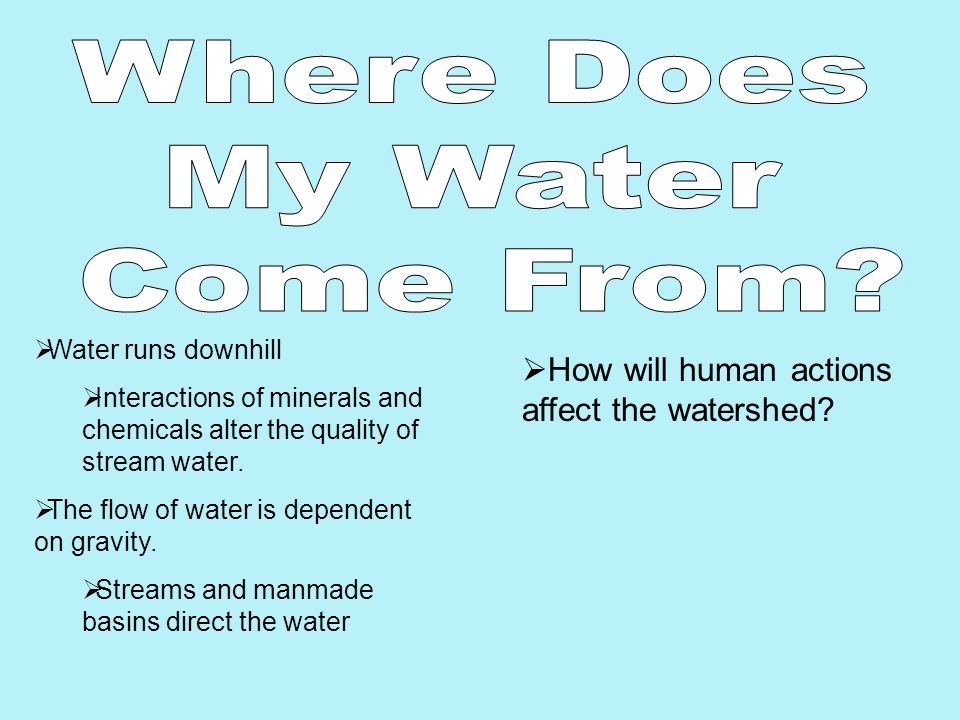 Where Does My Water Come From?

➢Water runs downhill

➢Interactions of minerals and chemicals alter the quality of stream water.

➢The flow of water is dependent on gravity.

➢Streams and manmade basins direct the water

➢How will human actions affect the watershed?